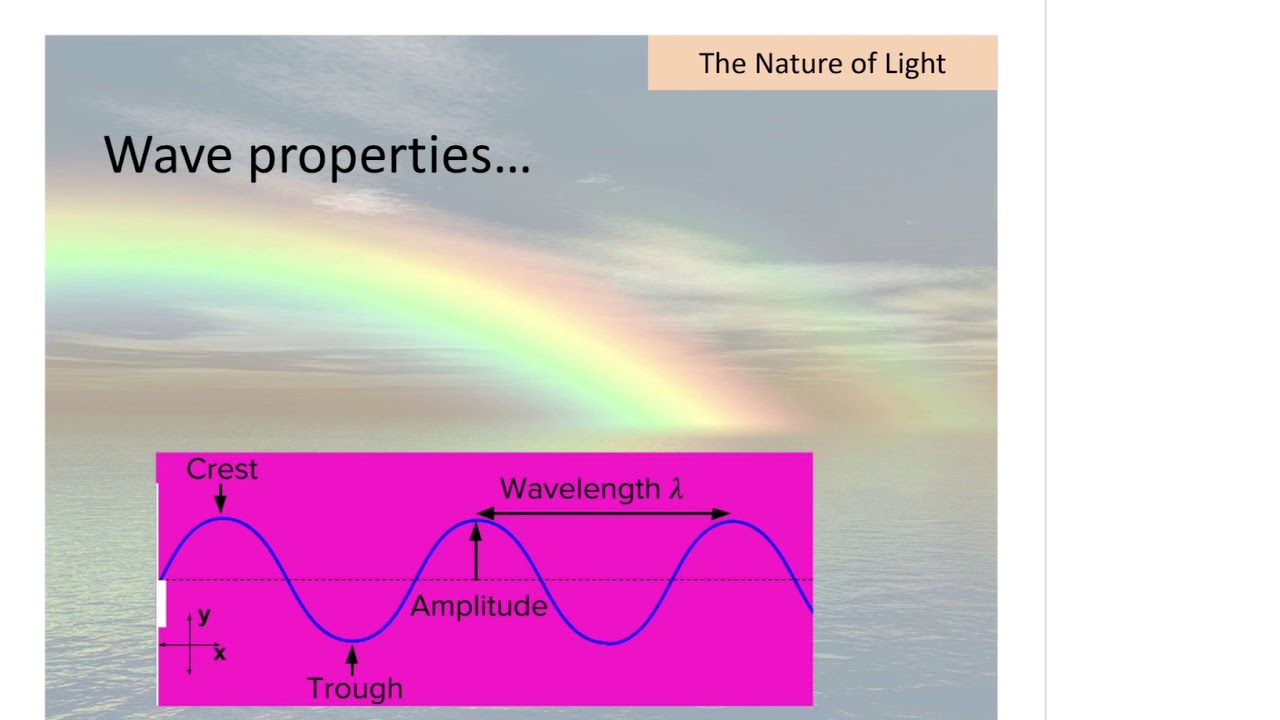 The Nature of Light

Wave properties…

Crest

Wavelength $\lambda$

Amplitude

y

x

Trough